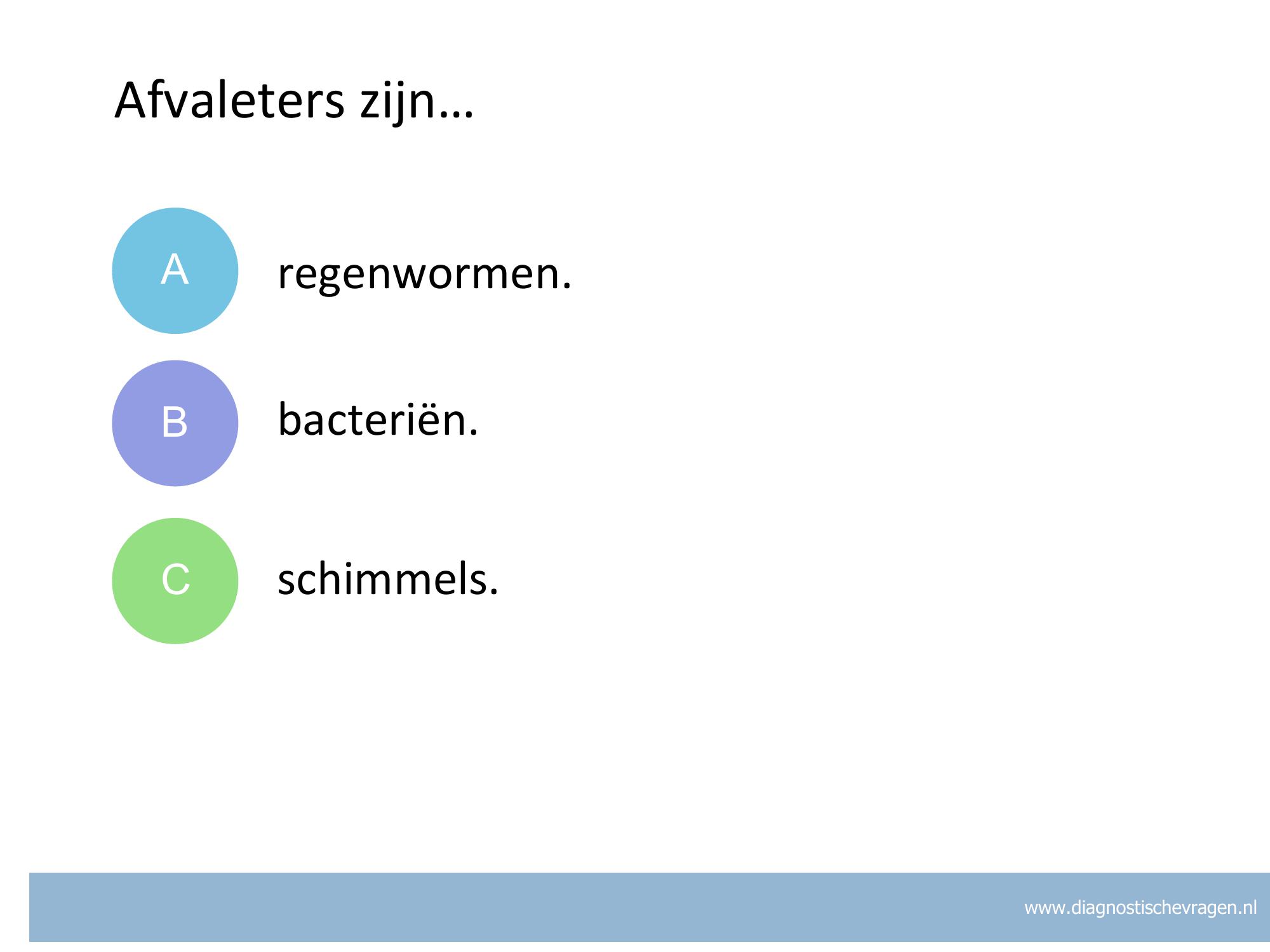 Afvaleters zijn…

A regenwormen.

B bacteriën.

C schimmels.

www.diagnostischevragen.nl